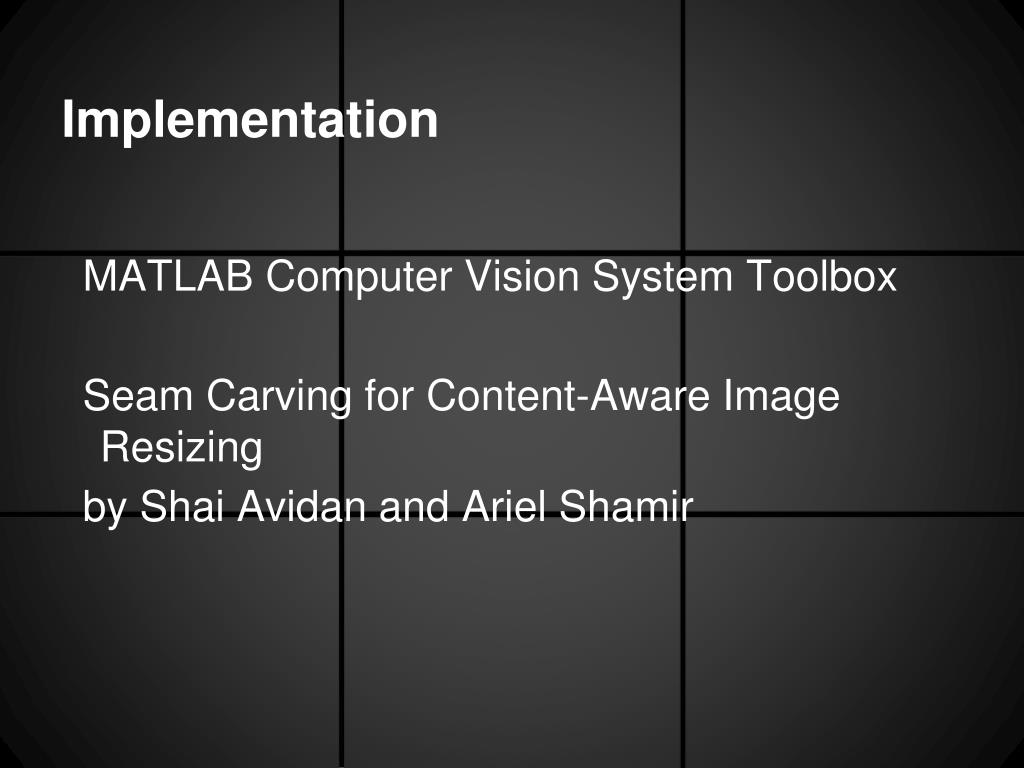 Implementation

MATLAB Computer Vision System Toolbox

Seam Carving for Content-Aware Image Resizing

by Shai Avidan and Ariel Shamir